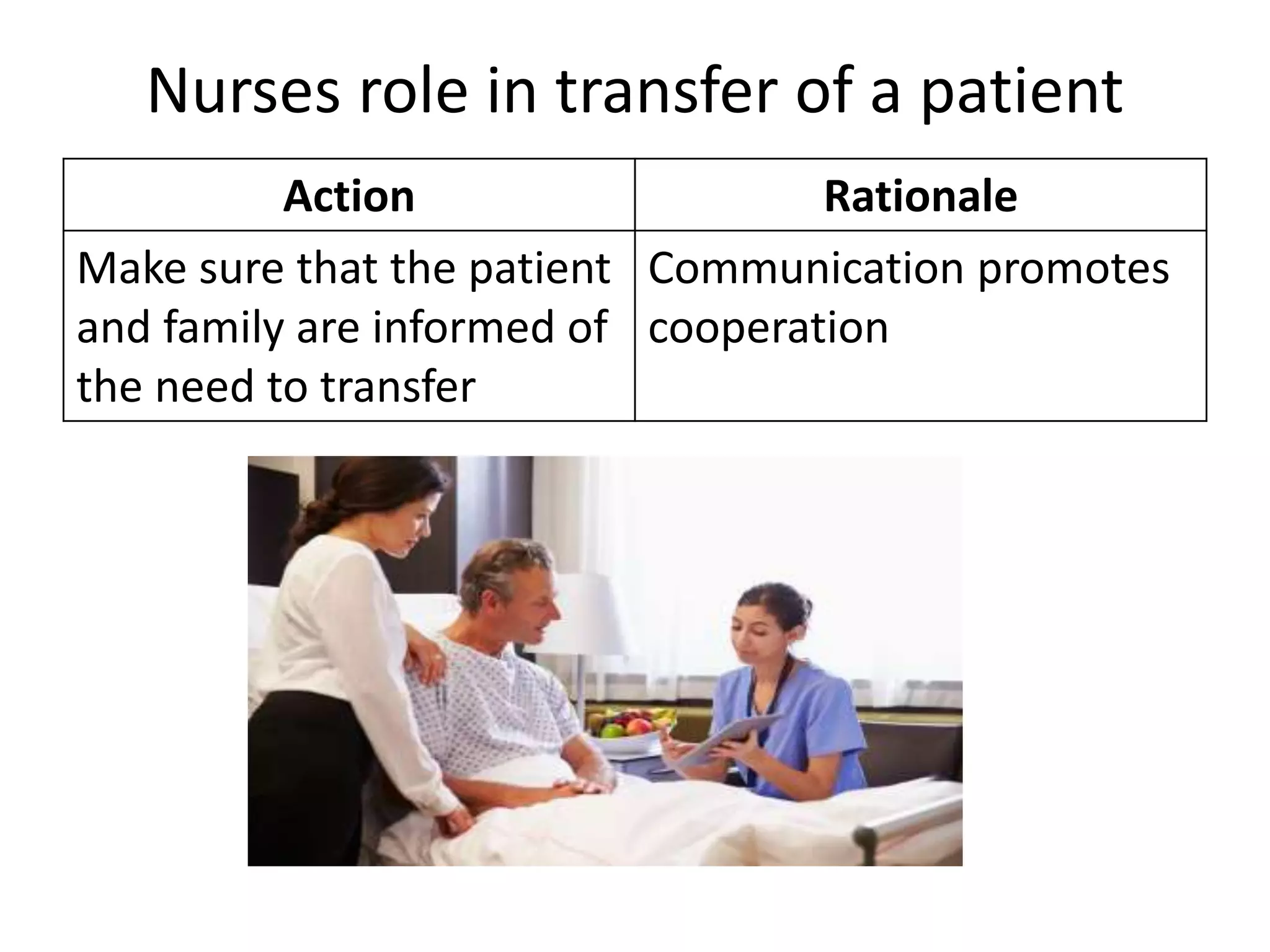 Nurses role in transfer of a patient

| Action | Rationale |
|---|---|
| Make sure that the patient and family are informed of the need to transfer | Communication promotes cooperation |